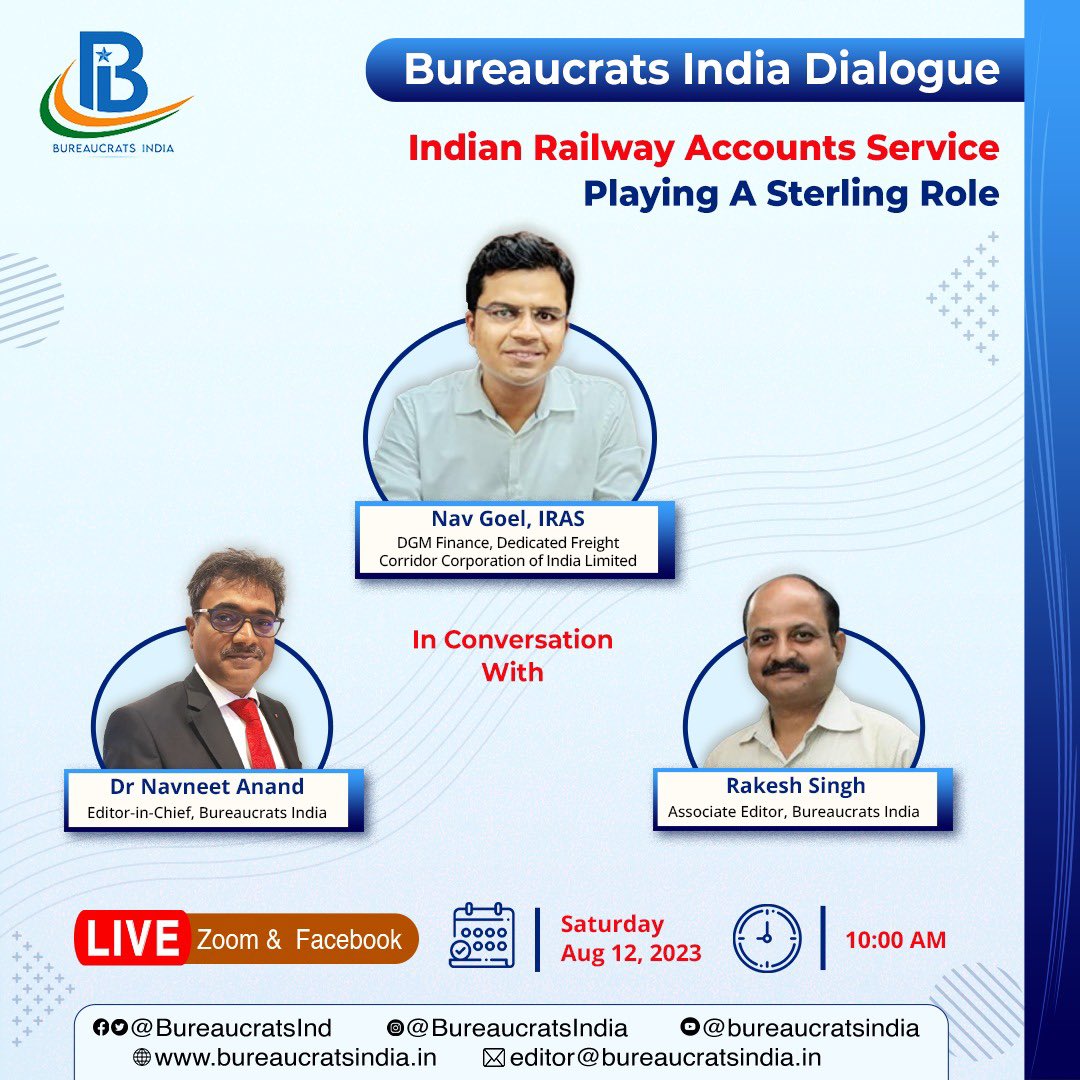 BUREAUCRATS INDIA

Bureaucrats India Dialogue

Indian Railway Accounts Service
Playing A Sterling Role

Nav Goel, IRAS
DGM Finance, Dedicated Freight Corridor Corporation of India Limited

In Conversation With

Dr Navneet Anand
Editor-in-Chief, Bureaucrats India

Rakesh Singh
Associate Editor, Bureaucrats India

LIVE Zoom & Facebook

Saturday
Aug 12, 2023

10:00 AM

@BureaucratsInd @BureaucratsIndia @bureaucratsindia
www.bureaucratsindia.in editor@bureaucratsindia.in